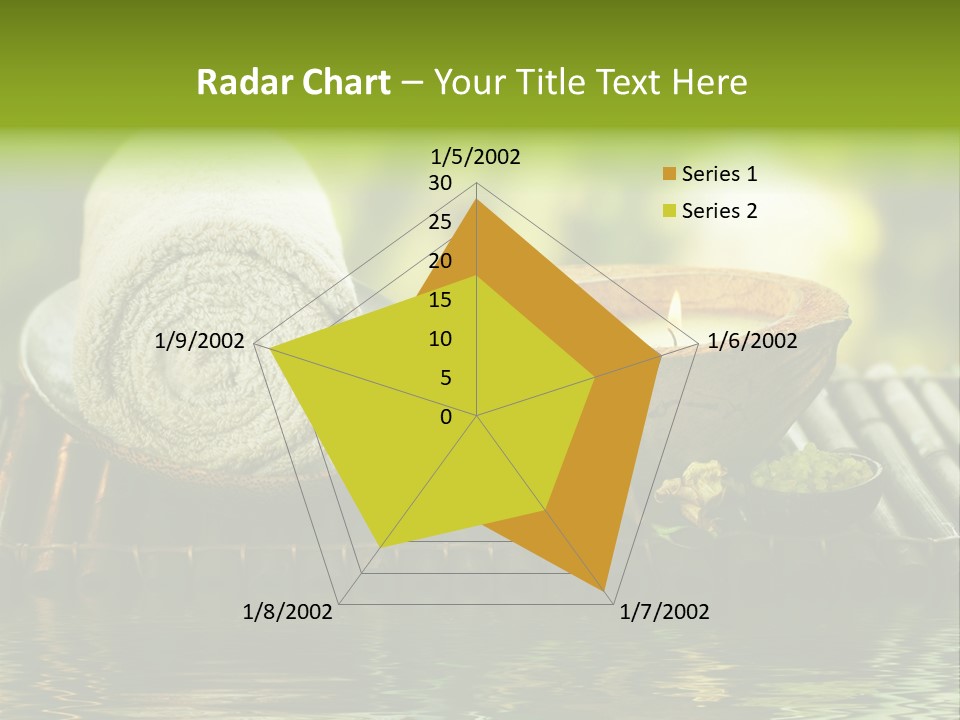 Radar Chart – Your Title Text Here

1/5/2002
30
25
20
15
10
5
0
1/6/2002
1/7/2002
1/8/2002
1/9/2002

Series 1
Series 2